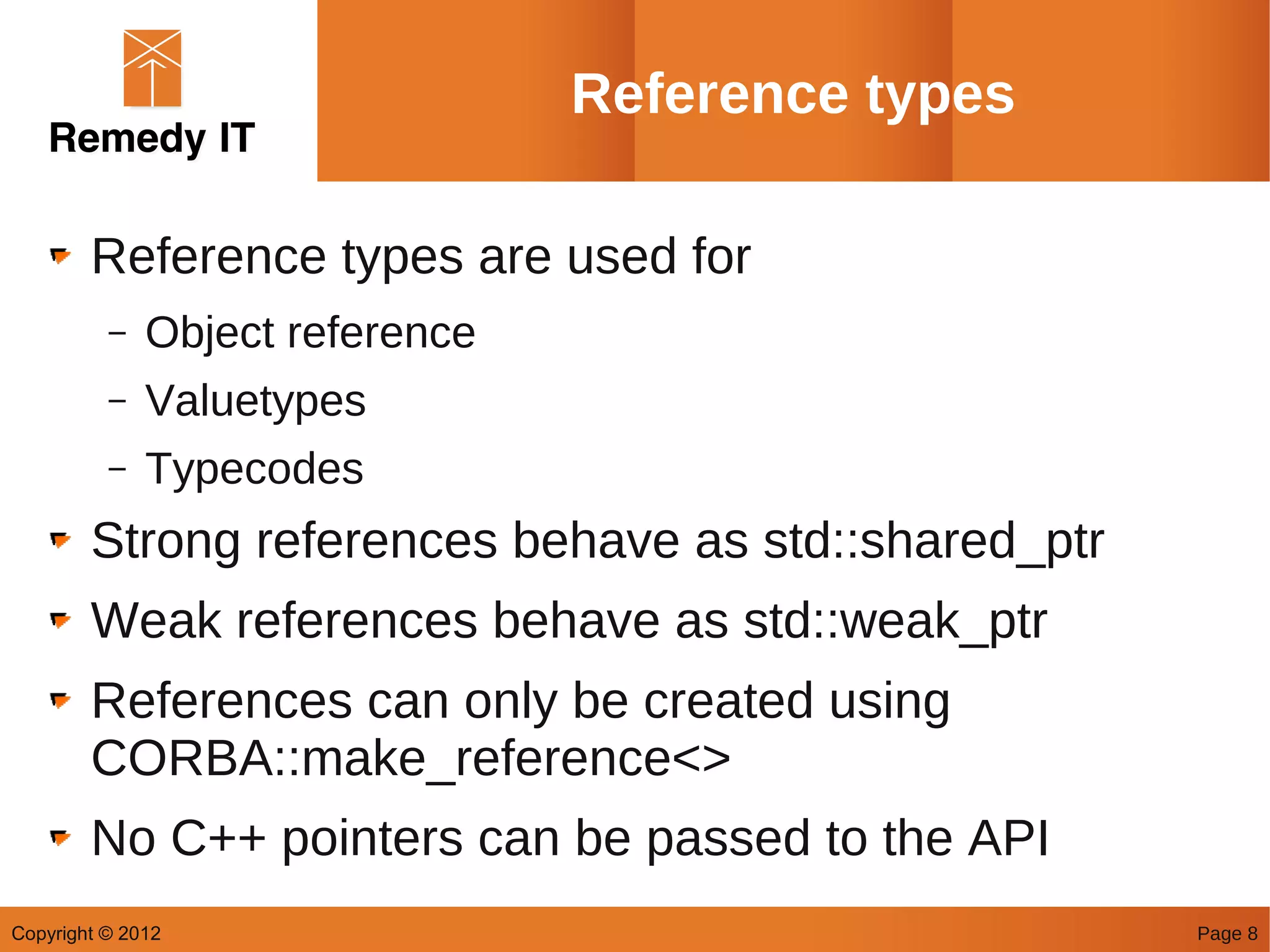 Remedy IT

Reference types

Reference types are used for
– Object reference
– Valuetypes
– Typecodes

Strong references behave as std::shared_ptr

Weak references behave as std::weak_ptr

References can only be created using CORBA::make_reference<>

No C++ pointers can be passed to the API

Copyright © 2012

Page 8